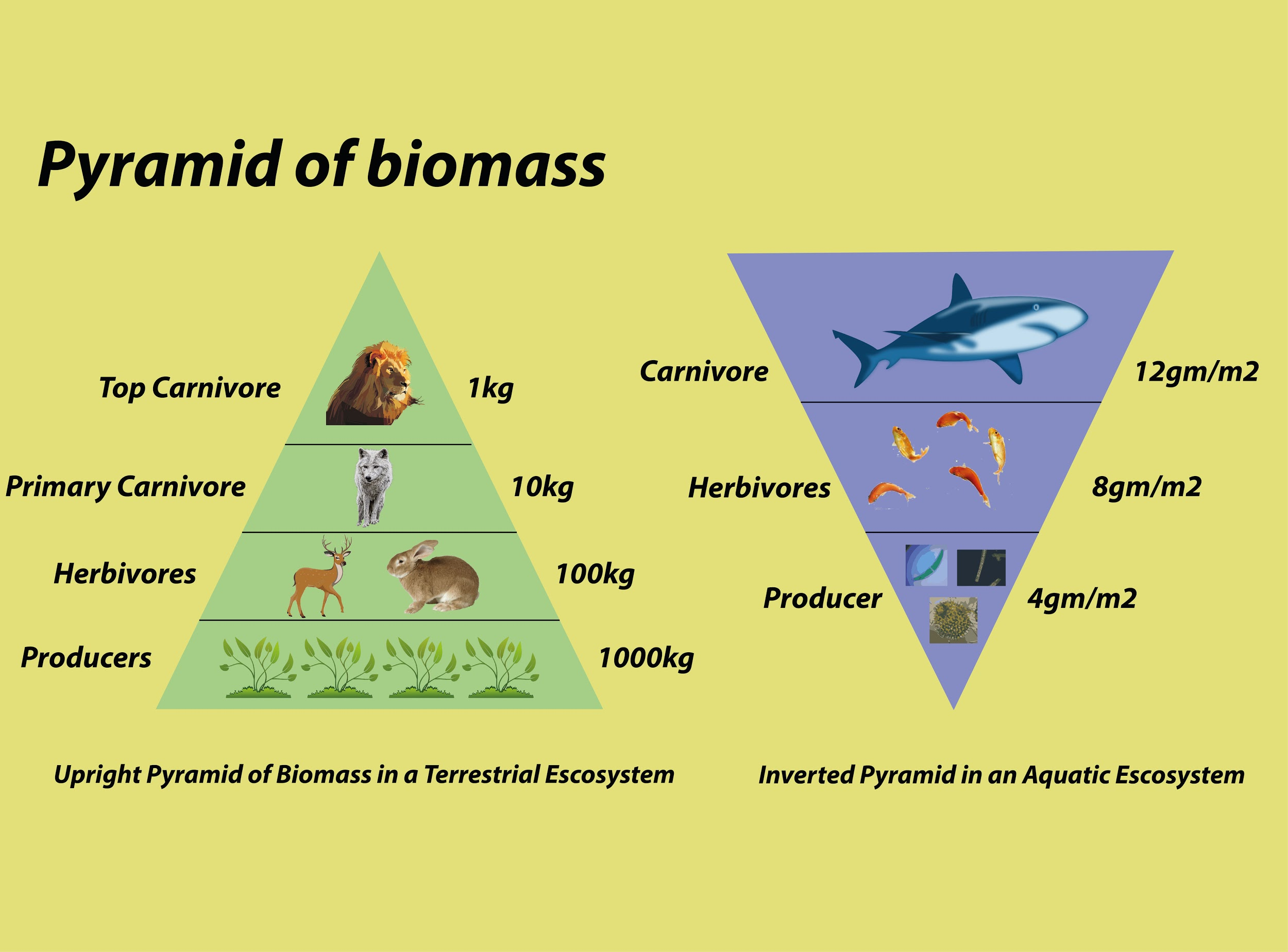 Pyramid of biomass

Top Carnivore 1kg
Primary Carnivore 10kg
Herbivores 100kg
Producers 1000kg

Upright Pyramid of Biomass in a Terrestrial Escosystem

Carnivore 12gm/m2
Herbivores 8gm/m2
Producer 4gm/m2

Inverted Pyramid in an Aquatic Escosystem